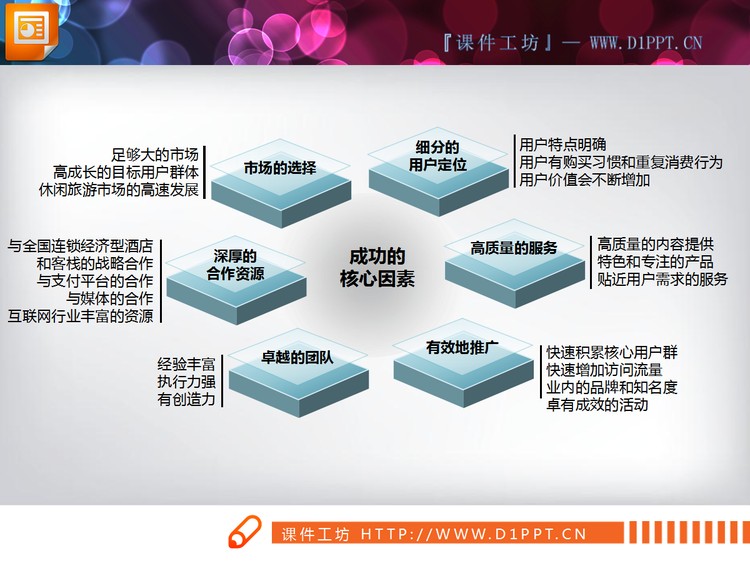 『课件工坊』— WWW.D1PPT.CN

足够大的市场
高成长的目标用户群体
休闲旅游市场的高速发展

市场的选择

细分的
用户定位

用户特点明确
用户有购买习惯和重复消费行为
用户价值会不断增加

与全国连锁经济型酒店
和客栈的战略合作
与支付平台的合作
与媒体的合作
互联网行业丰富的资源

深厚的
合作资源

成功的
核心因素

高质量的服务

高质量的内容提供
特色和专注的产品
贴近用户需求的服务

经验丰富
执行力强
有创造力

卓越的团队

有效地推广

快速积累核心用户群
快速增加访问流量
业内的品牌和知名度
卓有成效的活动

课件工坊 HTTP://WWW.D1PPT.CN